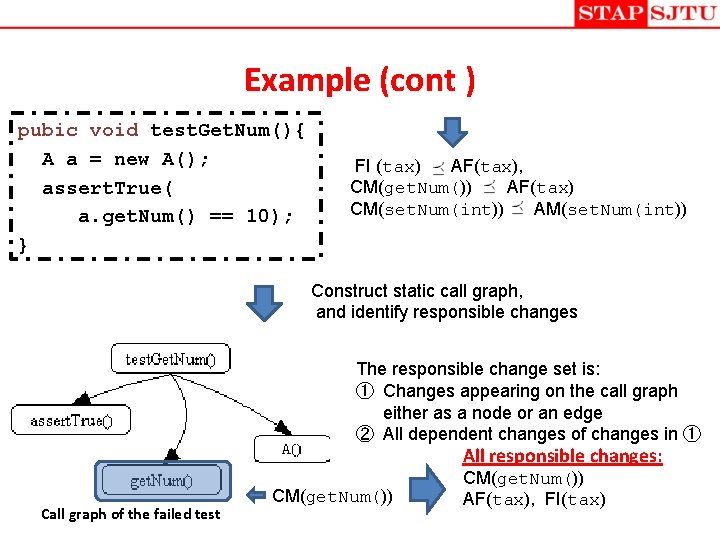 STAP SJTU

Example (cont )

pubic void testGetNum(){
  A a = new A();
  assertTrue(
    a.getNum() == 10);
}

FI (tax) $\preceq$ AF(tax),
CM(getNum()) $\preceq$ AF(tax)
CM(setNum(int)) $\preceq$ AM(setNum(int))

Construct static call graph, and identify responsible changes

testGetNum()

assertTrue()

A()

getNum()

Call graph of the failed test

CM(getNum())

The responsible change set is:
① Changes appearing on the call graph either as a node or an edge
② All dependent changes of changes in ①

All responsible changes:
CM(getNum())
AF(tax), FI(tax)